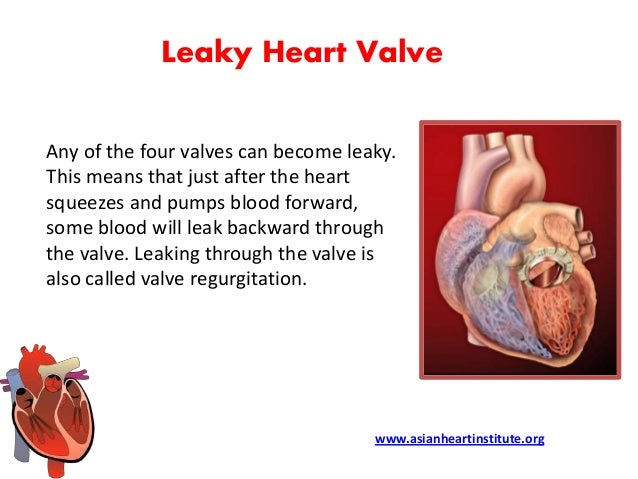 Leaky Heart Valve

Any of the four valves can become leaky. This means that just after the heart squeezes and pumps blood forward, some blood will leak backward through the valve. Leaking through the valve is also called valve regurgitation.

www.asianheartinstitute.org